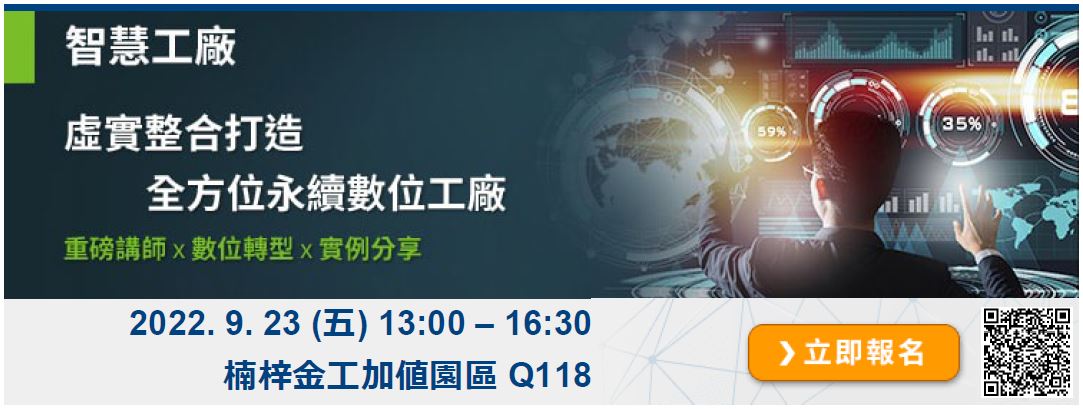 智慧工廠

虛實整合打造
全方位永續數位工廠

重磅講師 x 數位轉型 x 實例分享

59%
35%

2022. 9. 23 (五) 13:00 – 16:30
楠梓金工加值園區 Q118

立即報名